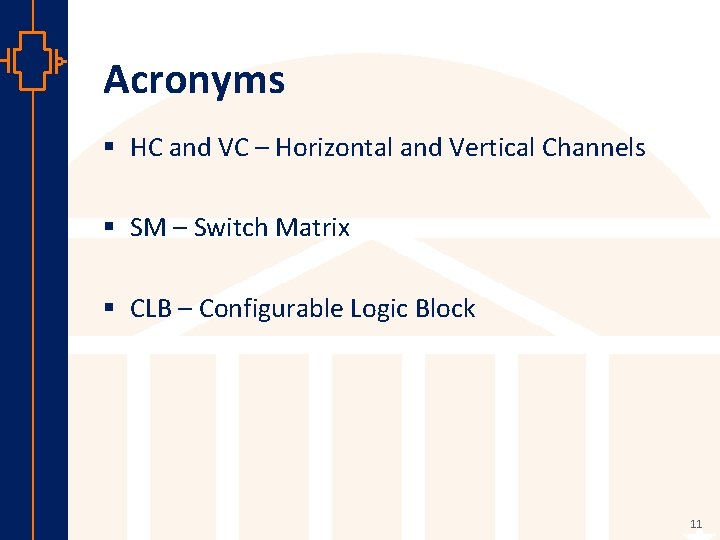 Acronyms

▪ HC and VC – Horizontal and Vertical Channels

▪ SM – Switch Matrix

▪ CLB – Configurable Logic Block

11